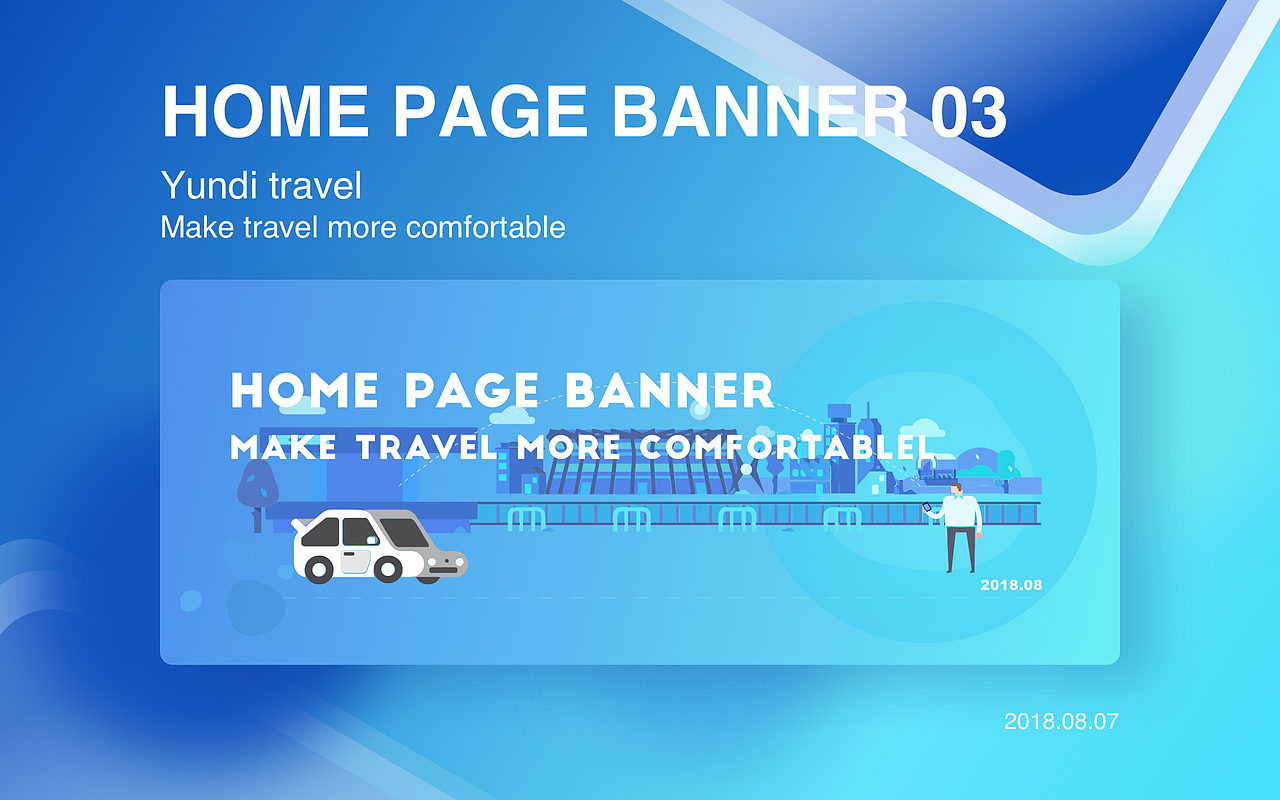 HOME PAGE BANNER 03

Yundi travel
Make travel more comfortable

HOME PAGE BANNER
MAKE TRAVEL MORE COMFORTABLE!

2018.08

2018.08.07